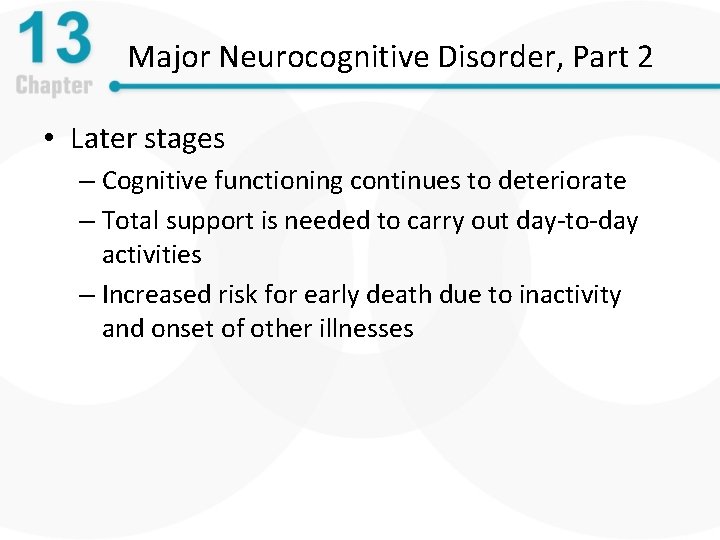 13
Chapter

Major Neurocognitive Disorder, Part 2

• Later stages
– Cognitive functioning continues to deteriorate
– Total support is needed to carry out day-to-day activities
– Increased risk for early death due to inactivity and onset of other illnesses